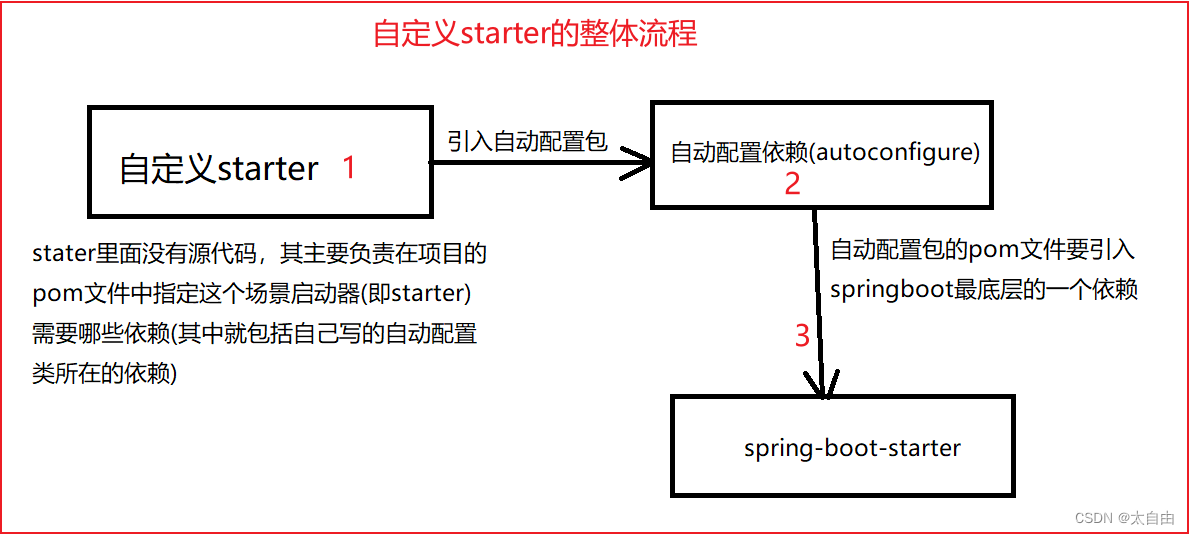 自定义starter的整体流程

自定义starter 1

引入自动配置包

自动配置依赖(autoconfigure)
2

stater里面没有源代码，其主要负责在项目的pom文件中指定这个场景启动器(即starter)需要哪些依赖(其中就包括自己写的自动配置类所在的依赖)

自动配置包的pom文件要引入springboot最底层的一个依赖

3

spring-boot-starter

CSDN @太自由